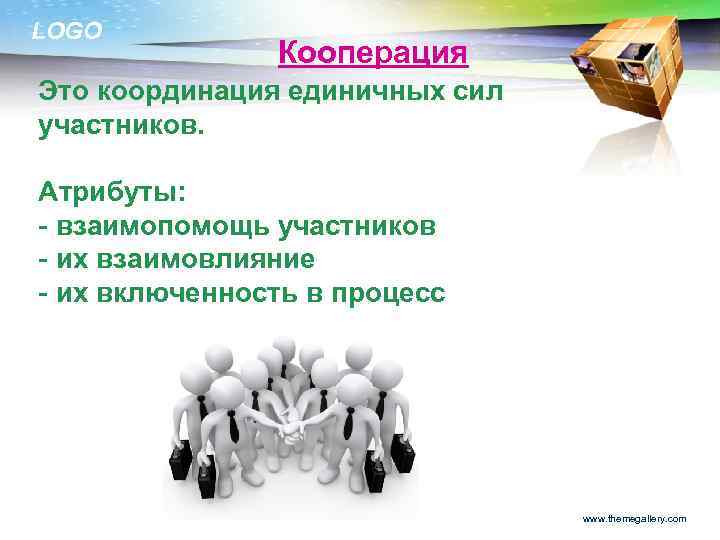 LOGO

Кооперация

Это координация единичных сил участников.

Атрибуты:
- взаимопомощь участников
- их взаимовлияние
- их включенность в процесс

www.themegallery.com